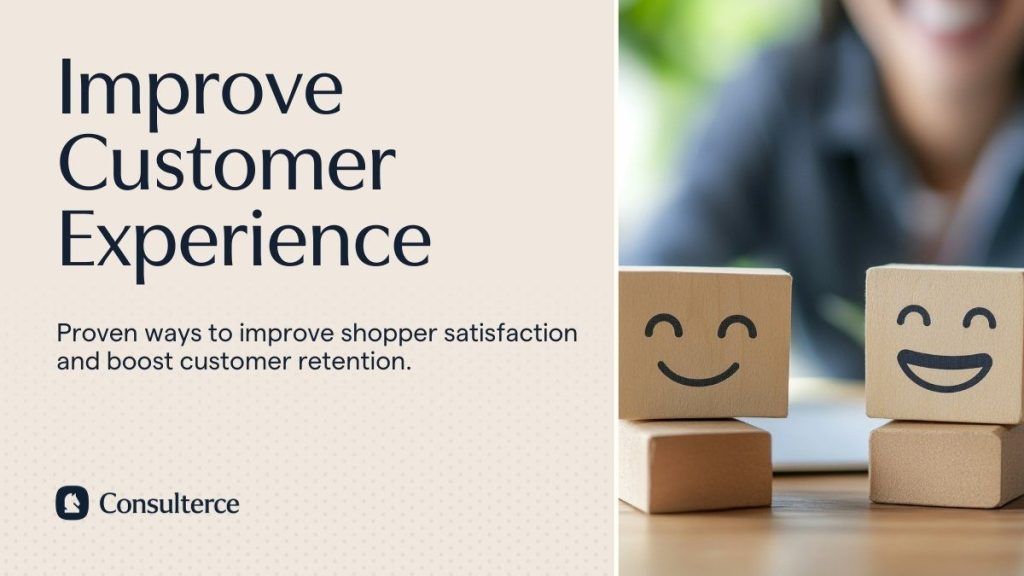 Improve Customer Experience

Proven ways to improve shopper satisfaction and boost customer retention.

Consulterce